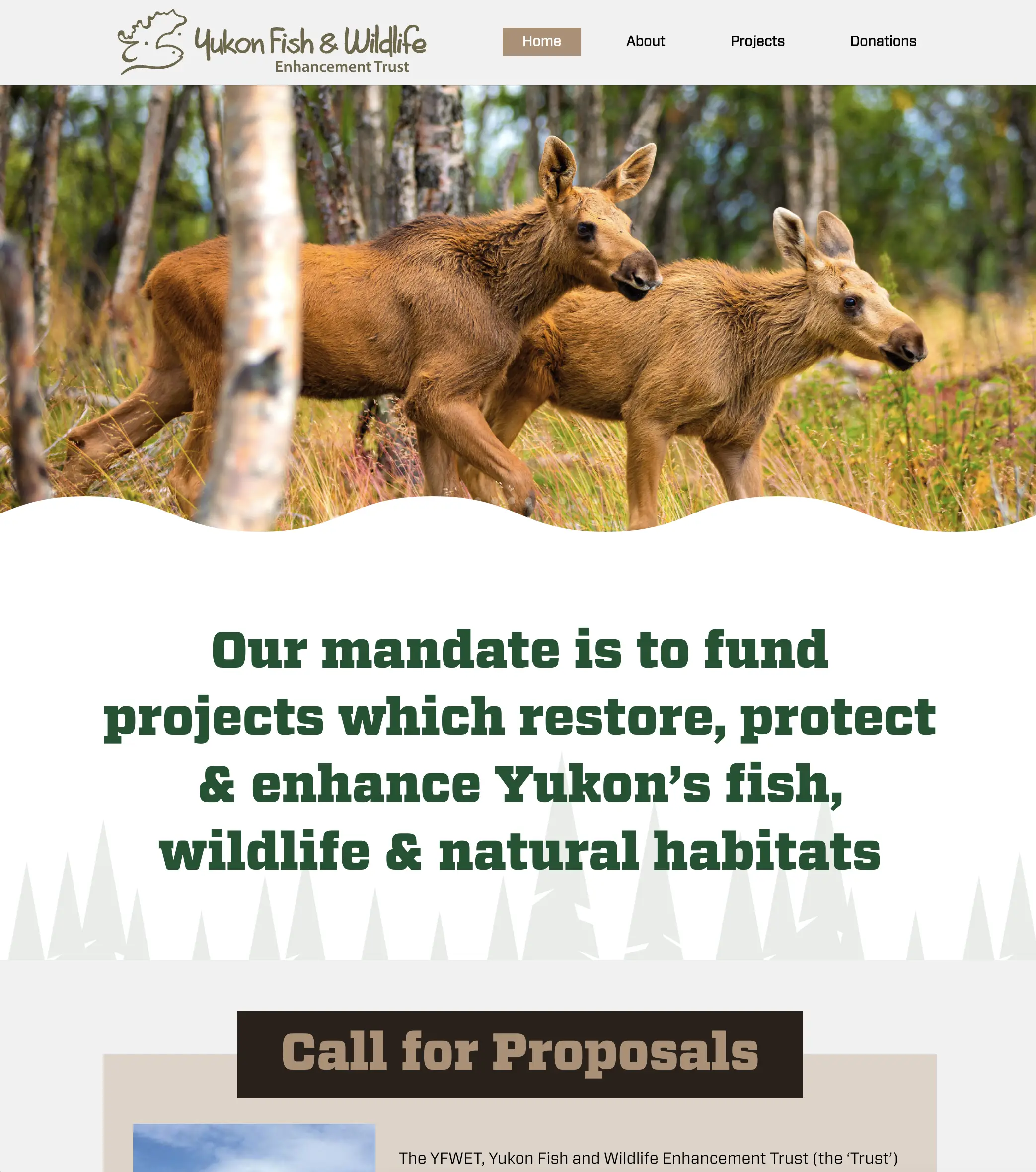 Yukon Fish & Wildlife
Enhancement Trust

Home
About
Projects
Donations

Our mandate is to fund projects which restore, protect & enhance Yukon's fish, wildlife & natural habitats

Call for Proposals

The YFWET, Yukon Fish and Wildlife Enhancement Trust (the 'Trust')